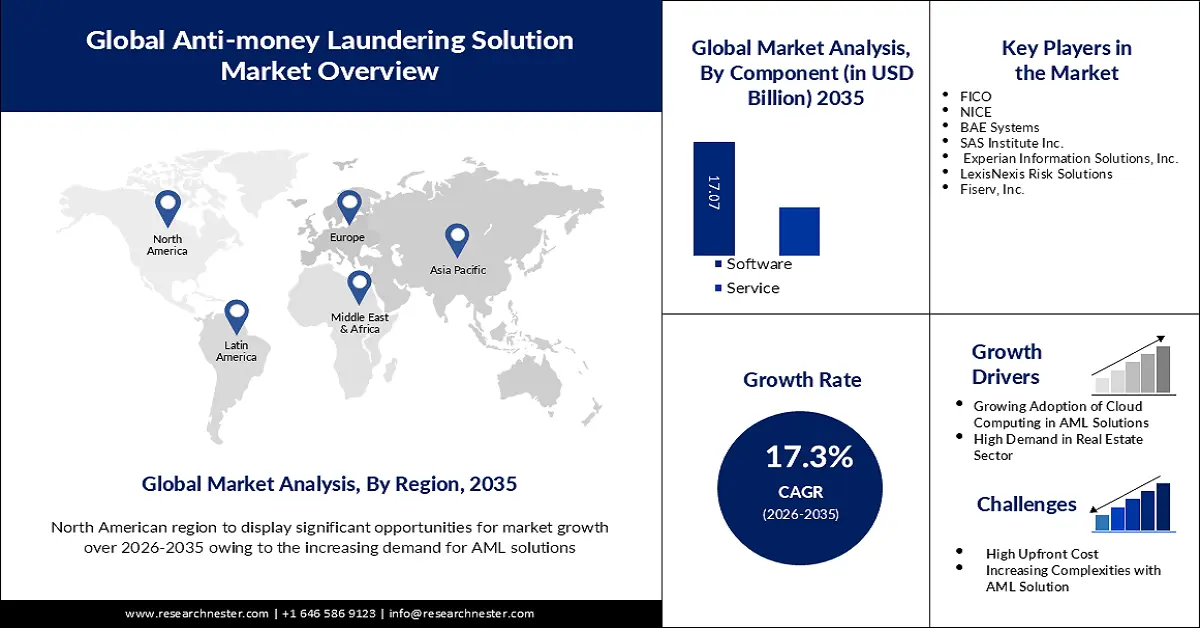 Global Anti-money Laundering Solution Market Overview

North America

Europe

Asia Pacific

Middle East & Africa

Latin America

Global Market Analysis, By Region, 2035

North American region to display significant opportunities for market growth over 2026-2035 owing to the increasing demand for AML solutions

www.researchnester.com | +1 646 586 9123 | info@researchnester.com

Global Market Analysis, By Component (in USD Billion) 2035

17.07

Software

Service

Key Players in the Market

- FICO
- NICE
- BAE Systems
- SAS Institute Inc.
- Experian Information Solutions, Inc.
- LexisNexis Risk Solutions
- Fiserv, Inc.

Growth Rate

17.3%

CAGR

(2026-2035)

Growth Drivers

- Growing Adoption of Cloud Computing in AML Solutions
- High Demand in Real Estate Sector

Challenges

- High Upfront Cost
- Increasing Complexities with AML Solution